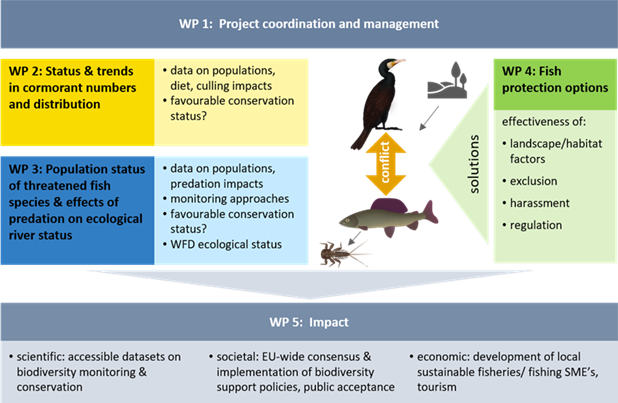 WP 1: Project coordination and management

WP 2: Status & trends in cormorant numbers and distribution

• data on populations, diet, culling impacts
• favourable conservation status?

WP 3: Population status of threatened fish species & effects of predation on ecological river status

• data on populations, predation impacts
• monitoring approaches
• favourable conservation status?
• WFD ecological status

conflict

solutions

WP 4: Fish protection options

effectiveness of:
• landscape/habitat factors
• exclusion
• harassment
• regulation

WP 5: Impact

• scientific: accessible datasets on biodiversity monitoring & conservation

• societal: EU-wide consensus & implementation of biodiversity support policies, public acceptance

• economic: development of local sustainable fisheries/ fishing SME's, tourism